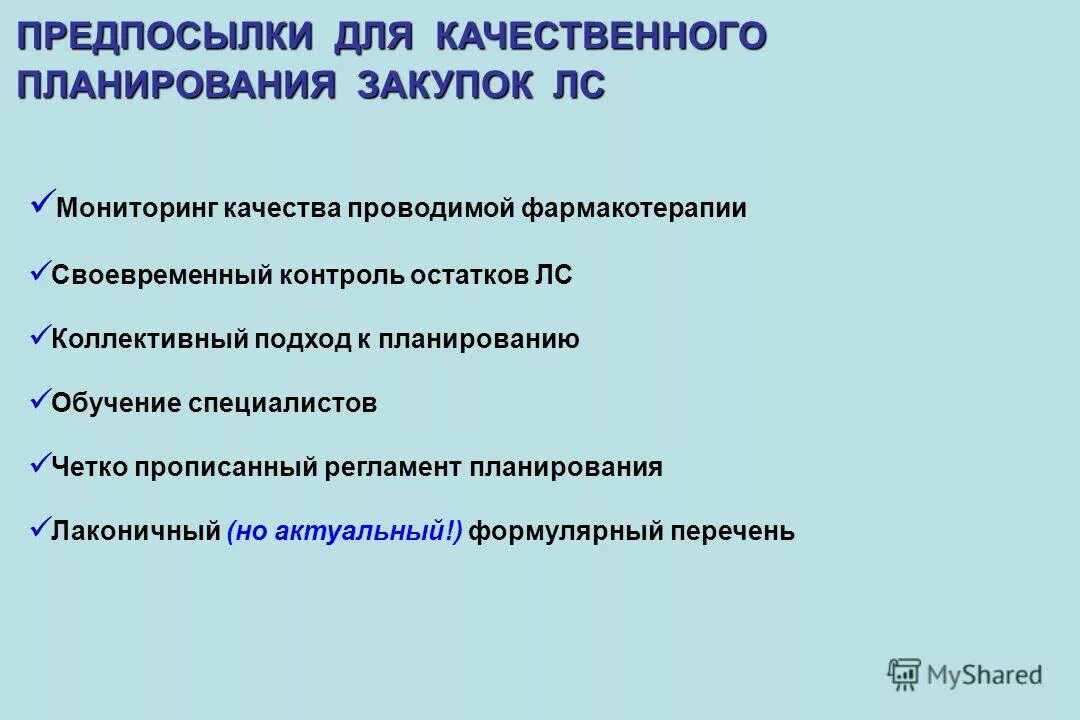 ПРЕДПОСЫЛКИ ДЛЯ КАЧЕСТВЕННОГО ПЛАНИРОВАНИЯ ЗАКУПОК ЛС

✓Мониторинг качества проводимой фармакотерапии

✓Своевременный контроль остатков ЛС

✓Коллективный подход к планированию

✓Обучение специалистов

✓Четко прописанный регламент планирования

✓Лаконичный (но актуальный!) формулярный перечень

MyShared